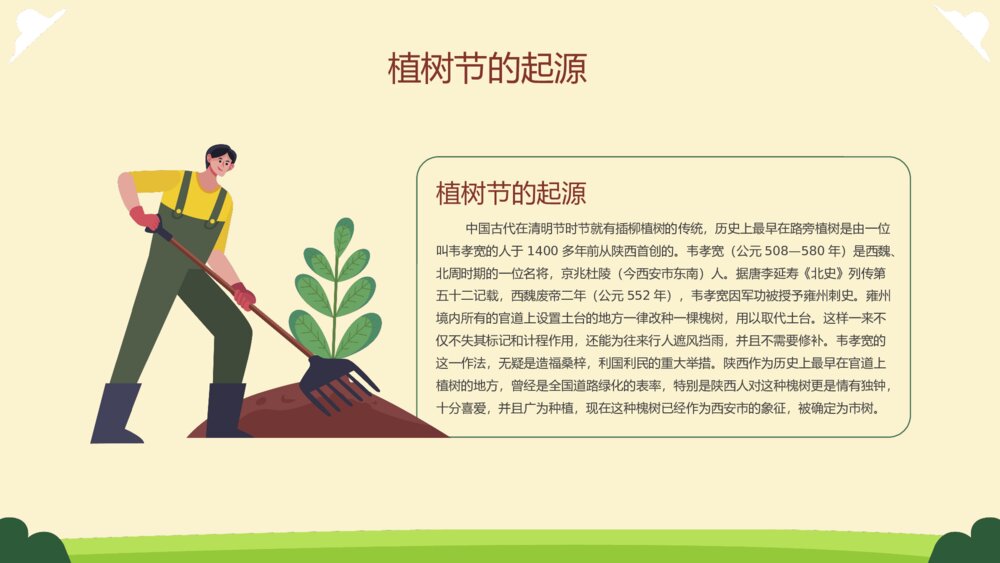 植树节的起源

植树节的起源

中国古代在清明节时节就有插柳植树的传统，历史上最早在路旁植树是由一位叫韦孝宽的人于 1400 多年前从陕西首创的。韦孝宽（公元 508—580 年）是西魏、北周时期的一位名将，京兆杜陵（今西安市东南）人。据唐李延寿《北史》列传第五十二记载，西魏废帝二年（公元 552 年），韦孝宽因军功被授予雍州刺史。雍州境内所有的官道上设置土台的地方一律改种一棵槐树，用以取代土台。这样一来不仅不失其标记和计程作用，还能为往来行人遮风挡雨，并且不需要修补。韦孝宽的这一作法，无疑是造福桑梓，利国利民的重大举措。陕西作为历史上最早在官道上植树的地方，曾经是全国道路绿化的表率，特别是陕西人对这种槐树更是情有独钟，十分喜爱，并且广为种植，现在这种槐树已经作为西安市的象征，被确定为市树。